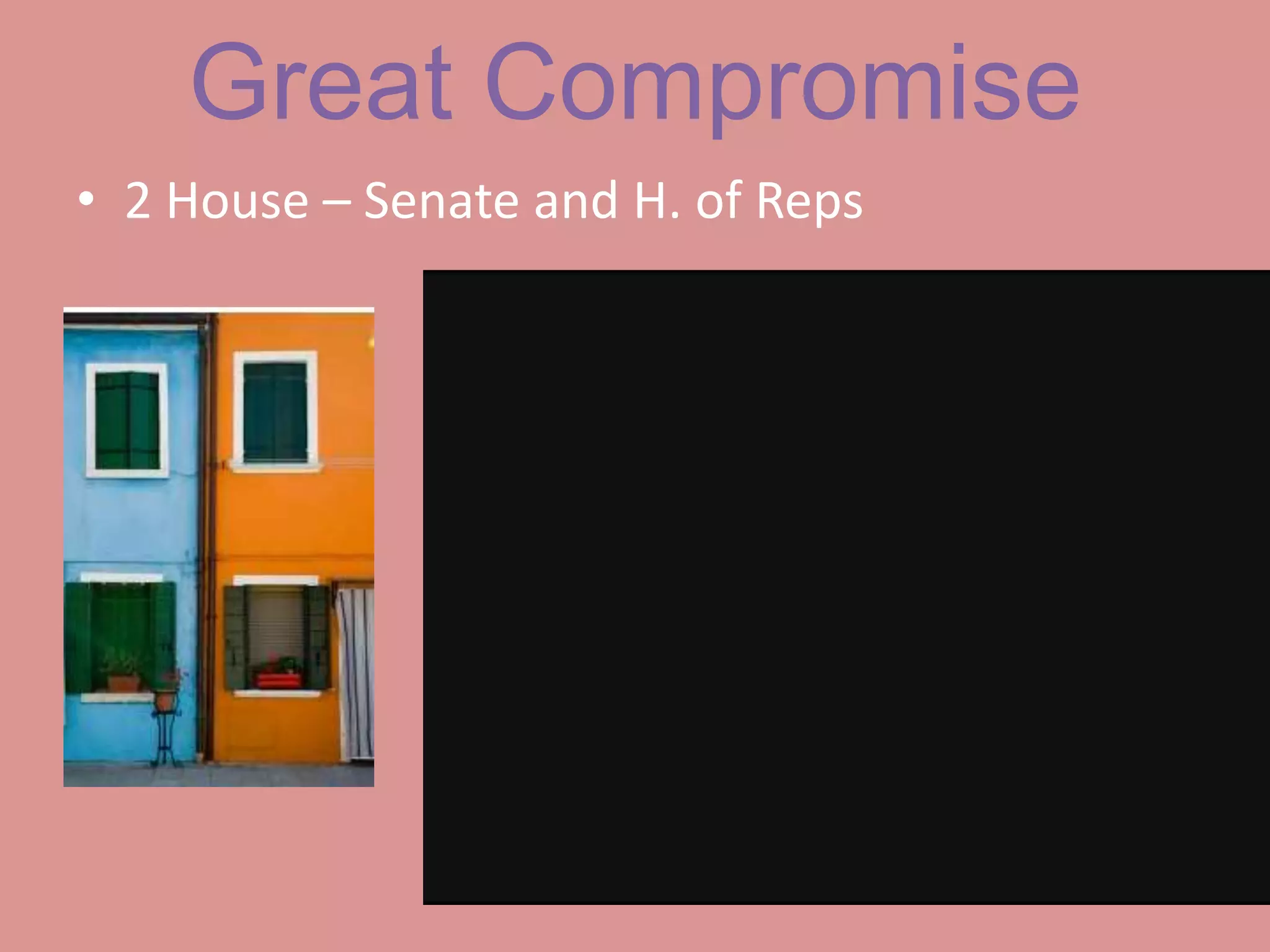 Great Compromise

• 2 House – Senate and H. of Reps